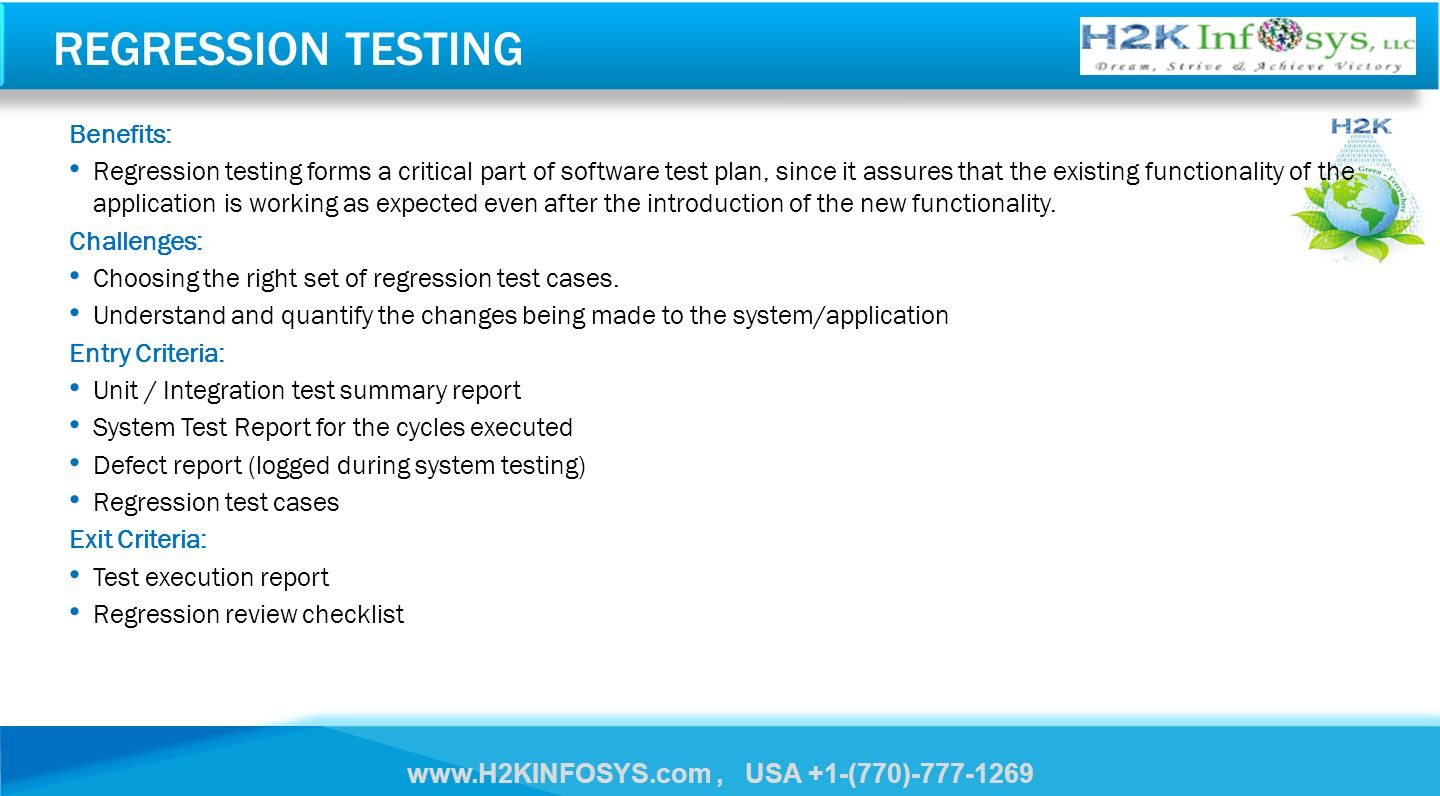 REGRESSION TESTING

H2K Infosys, LLC
Dream, Strive & Achieve Victory

H2K
Green - Everywhere

Benefits:

• Regression testing forms a critical part of software test plan, since it assures that the existing functionality of the application is working as expected even after the introduction of the new functionality.

Challenges:

• Choosing the right set of regression test cases.
• Understand and quantify the changes being made to the system/application

Entry Criteria:

• Unit / Integration test summary report
• System Test Report for the cycles executed
• Defect report (logged during system testing)
• Regression test cases

Exit Criteria:

• Test execution report
• Regression review checklist

www.H2KINFOSYS.com , USA +1-(770)-777-1269